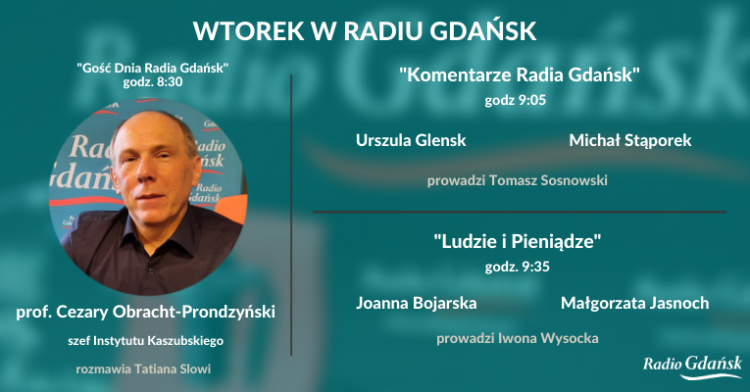 WTOREK W RADIU GDAŃSK

"Gość Dnia Radia Gdańsk"
godz. 8:30

Radio Gdańsk

prof. Cezary Obracht-Prondzyński
szef Instytutu Kaszubskiego
rozmawia Tatiana Slowi

"Komentarze Radia Gdańsk"
godz 9:05

Urszula Glensk
Michał Stąporek

prowadzi Tomasz Sosnowski

"Ludzie i Pieniądze"
godz. 9:35

Joanna Bojarska
Małgorzata Jasnoch

prowadzi Iwona Wysocka

Radio Gdańsk